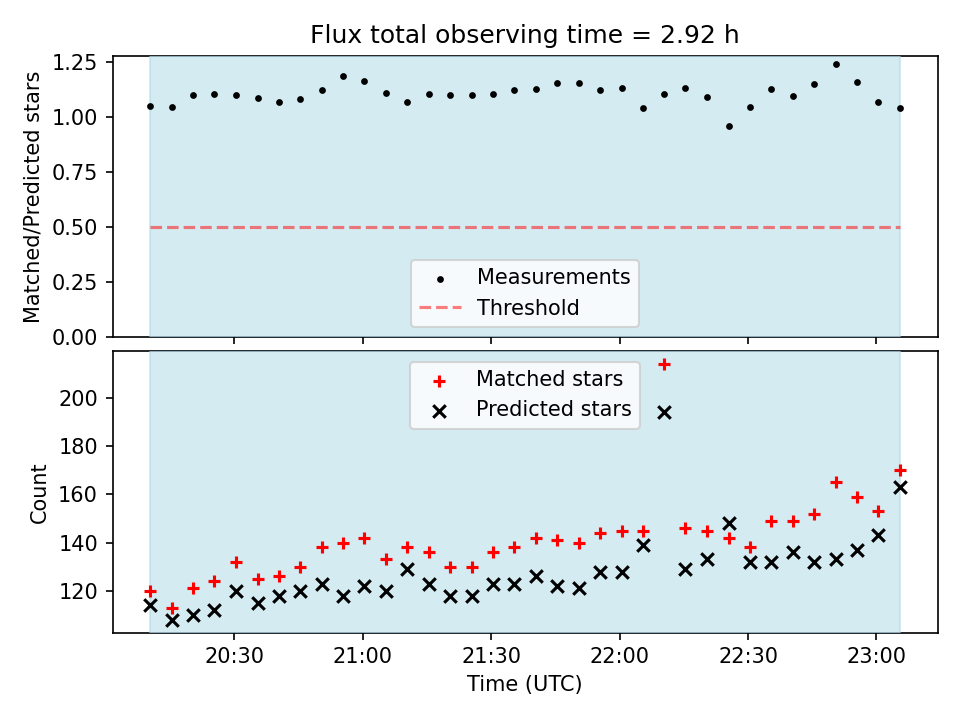 Flux total observing time = 2.92 h

Matched/Predicted stars

1.25
1.00
0.75
0.50
0.25
0.00

Measurements
Threshold

Matched stars
Predicted stars

Count

200
180
160
140
120

20:30
21:00
21:30
22:00
22:30
23:00

Time (UTC)